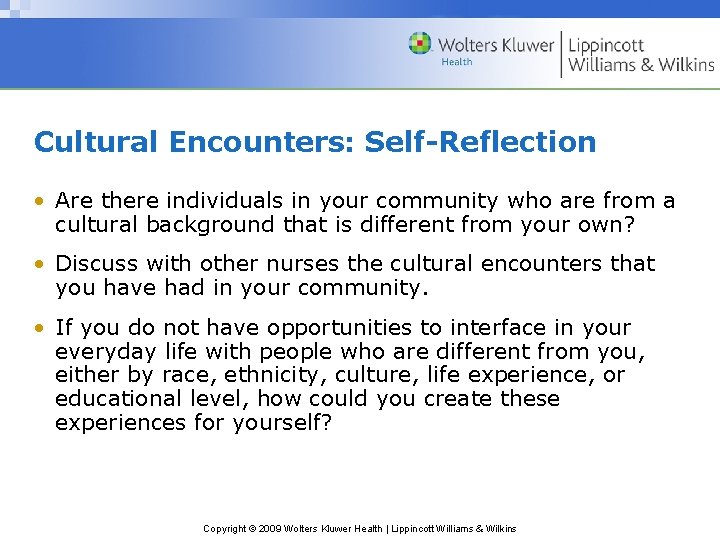 Wolters Kluwer Health | Lippincott Williams & Wilkins

Cultural Encounters: Self-Reflection

• Are there individuals in your community who are from a cultural background that is different from your own?

• Discuss with other nurses the cultural encounters that you have had in your community.

• If you do not have opportunities to interface in your everyday life with people who are different from you, either by race, ethnicity, culture, life experience, or educational level, how could you create these experiences for yourself?

Copyright © 2009 Wolters Kluwer Health | Lippincott Williams & Wilkins